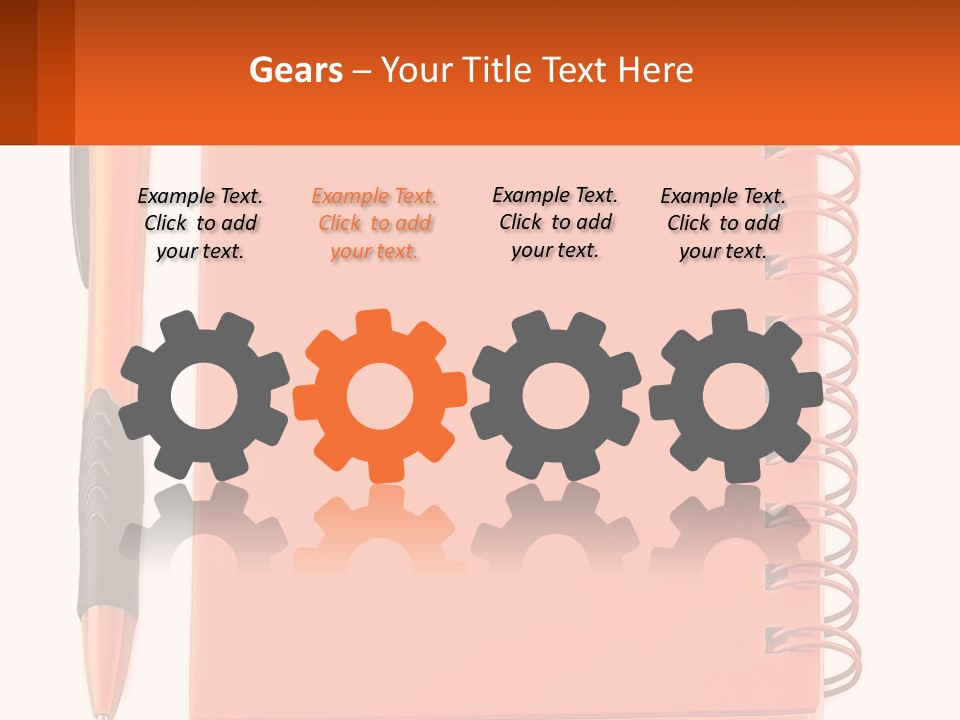 Gears – Your Title Text Here

Example Text. Click to add your text.

Example Text. Click to add your text.

Example Text. Click to add your text.

Example Text. Click to add your text.